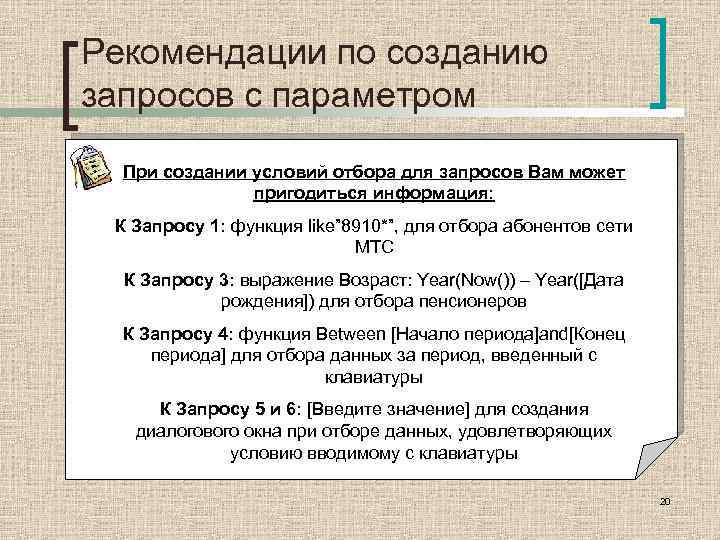 Рекомендации по созданию запросов с параметром

При создании условий отбора для запросов Вам может пригодиться информация:

К Запросу 1: функция like"8910*", для отбора абонентов сети МТС

К Запросу 3: выражение Возраст: Year(Now()) – Year([Дата рождения]) для отбора пенсионеров

К Запросу 4: функция Between [Начало периода]and[Конец периода] для отбора данных за период, введенный с клавиатуры

К Запросу 5 и 6: [Введите значение] для создания диалогового окна при отборе данных, удовлетворяющих условию вводимому с клавиатуры.

20